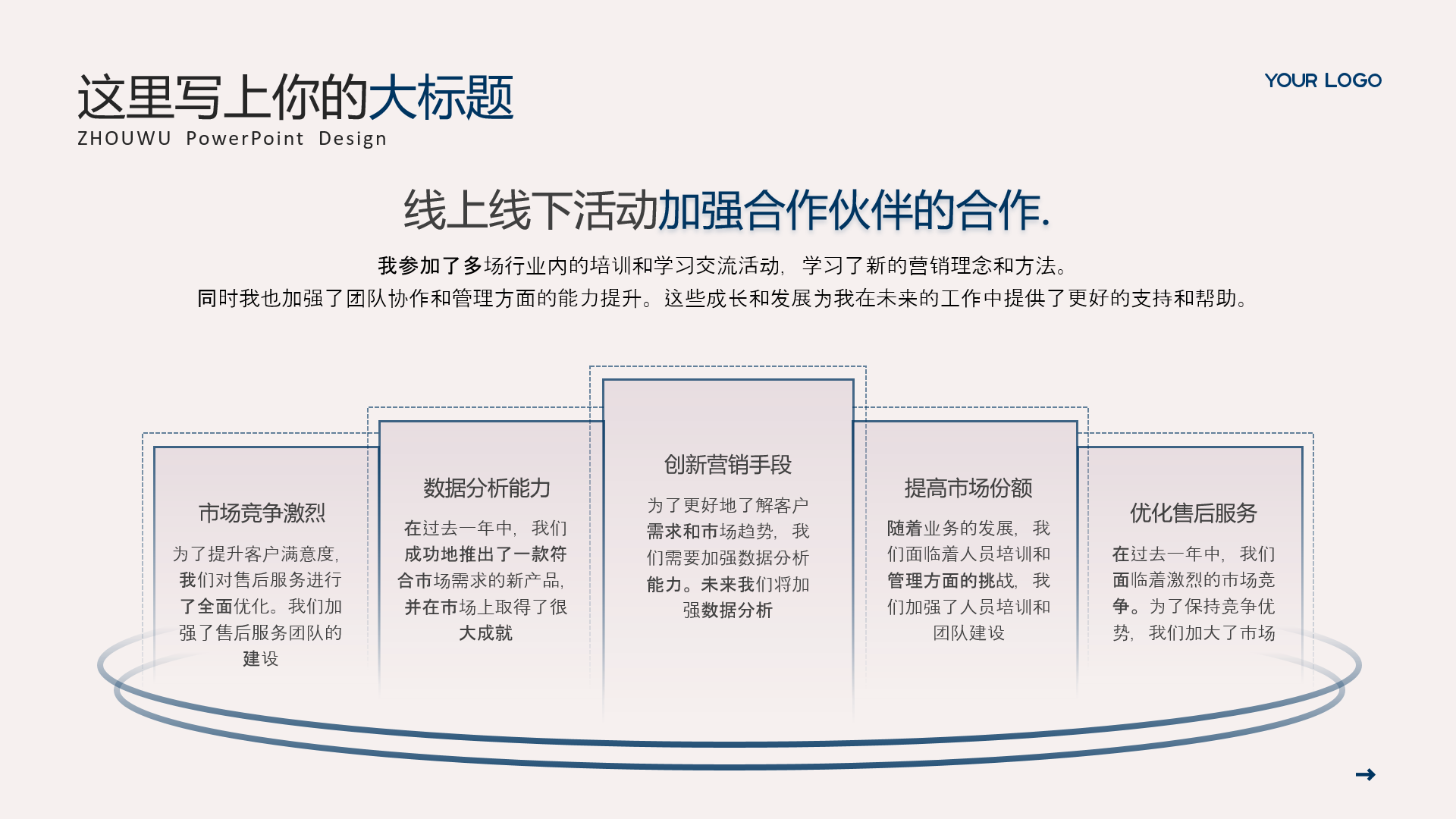 这里写上你的大标题
ZHOUWU PowerPoint Design

YOUR LOGO

线上线下活动加强合作伙伴的合作.

我参加了多场行业内的培训和学习交流活动，学习了新的营销理念和方法。
同时我也加强了团队协作和管理方面的能力提升。这些成长和发展为我在未来的工作中提供了更好的支持和帮助。

市场竞争激烈

为了提升客户满意度，我们对售后服务进行了全面优化。我们加强了售后服务团队的建设

数据分析能力

在过去一年中，我们成功地推出了一款符合市场需求的新产品，并在市场上取得了很大成就

创新营销手段

为了更好地了解客户需求和市场趋势，我们需要加强数据分析能力。未来我们将加强数据分析

提高市场份额

随着业务的发展，我们面临着人员培训和管理方面的挑战，我们加强了人员培训和团队建设

优化售后服务

在过去一年中，我们面临着激烈的市场竞争。为了保持竞争优势，我们加大了市场

→